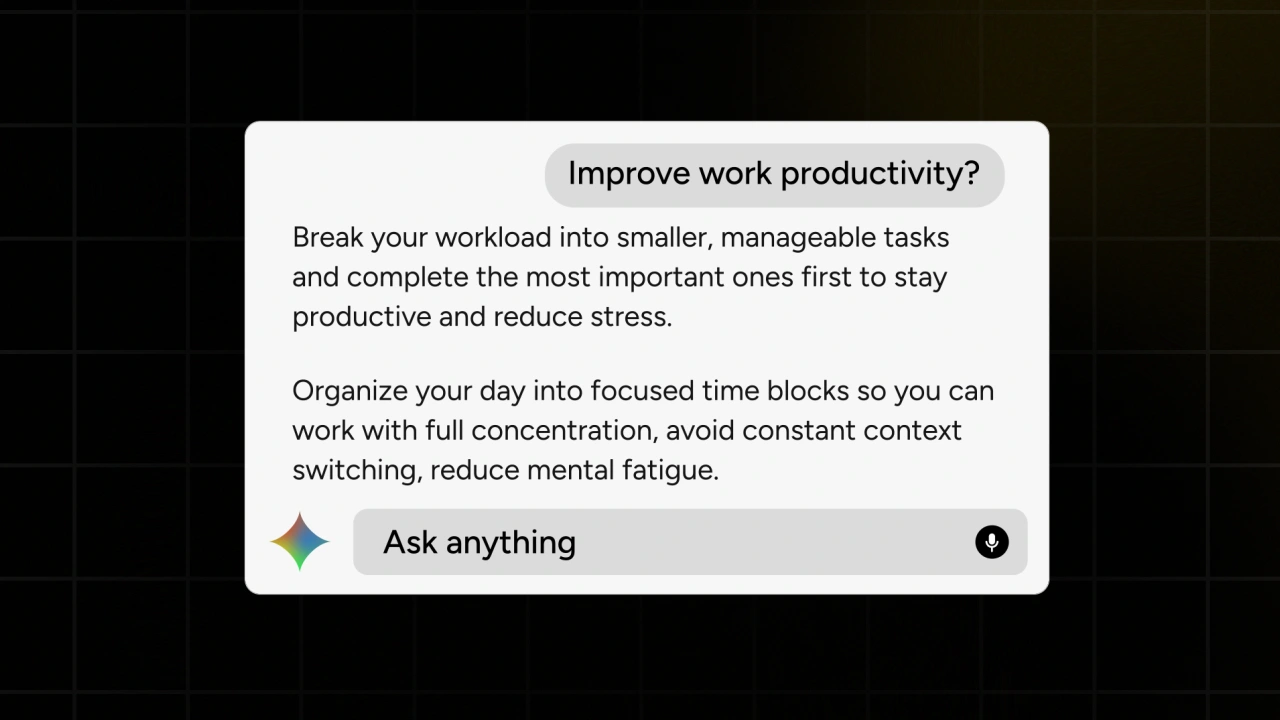 Improve work productivity?

Break your workload into smaller, manageable tasks and complete the most important ones first to stay productive and reduce stress.

Organize your day into focused time blocks so you can work with full concentration, avoid constant context switching, reduce mental fatigue.

Ask anything